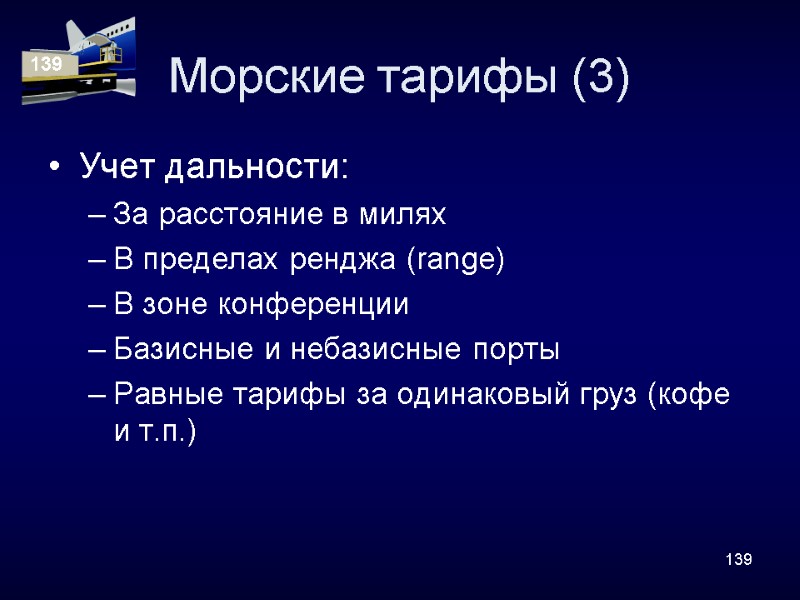 139

Морские тарифы (3)

• Учет дальности:
– За расстояние в милях
– В пределах ренджа (range)
– В зоне конференции
– Базисные и небазисные порты
– Равные тарифы за одинаковый груз (кофе и т.п.)

139